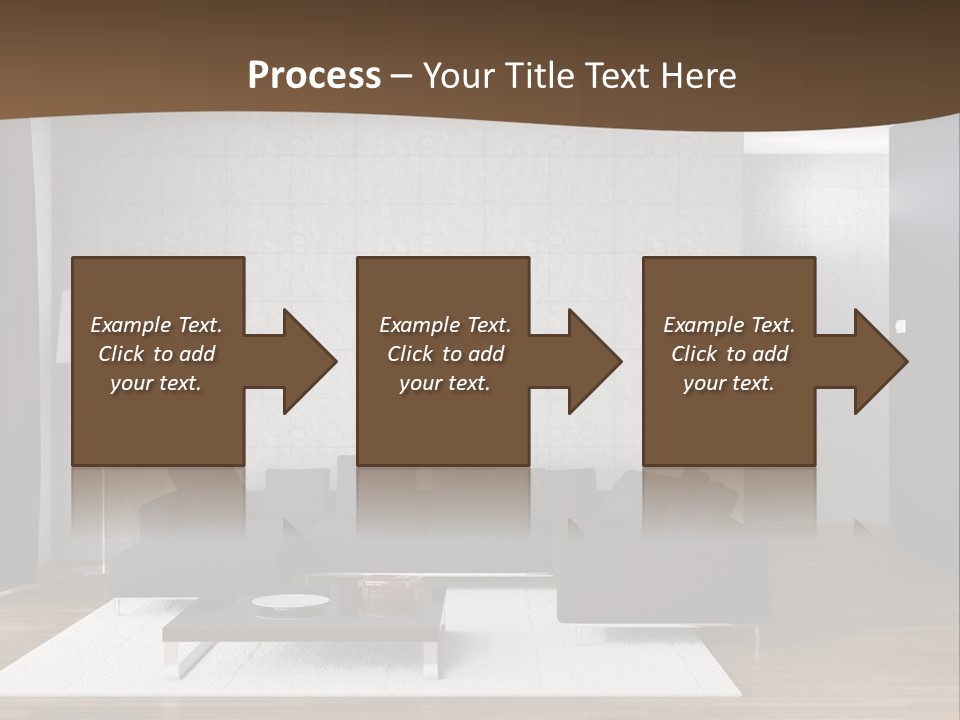 Process – Your Title Text Here

Example Text. Click to add your text.

Example Text. Click to add your text.

Example Text. Click to add your text.